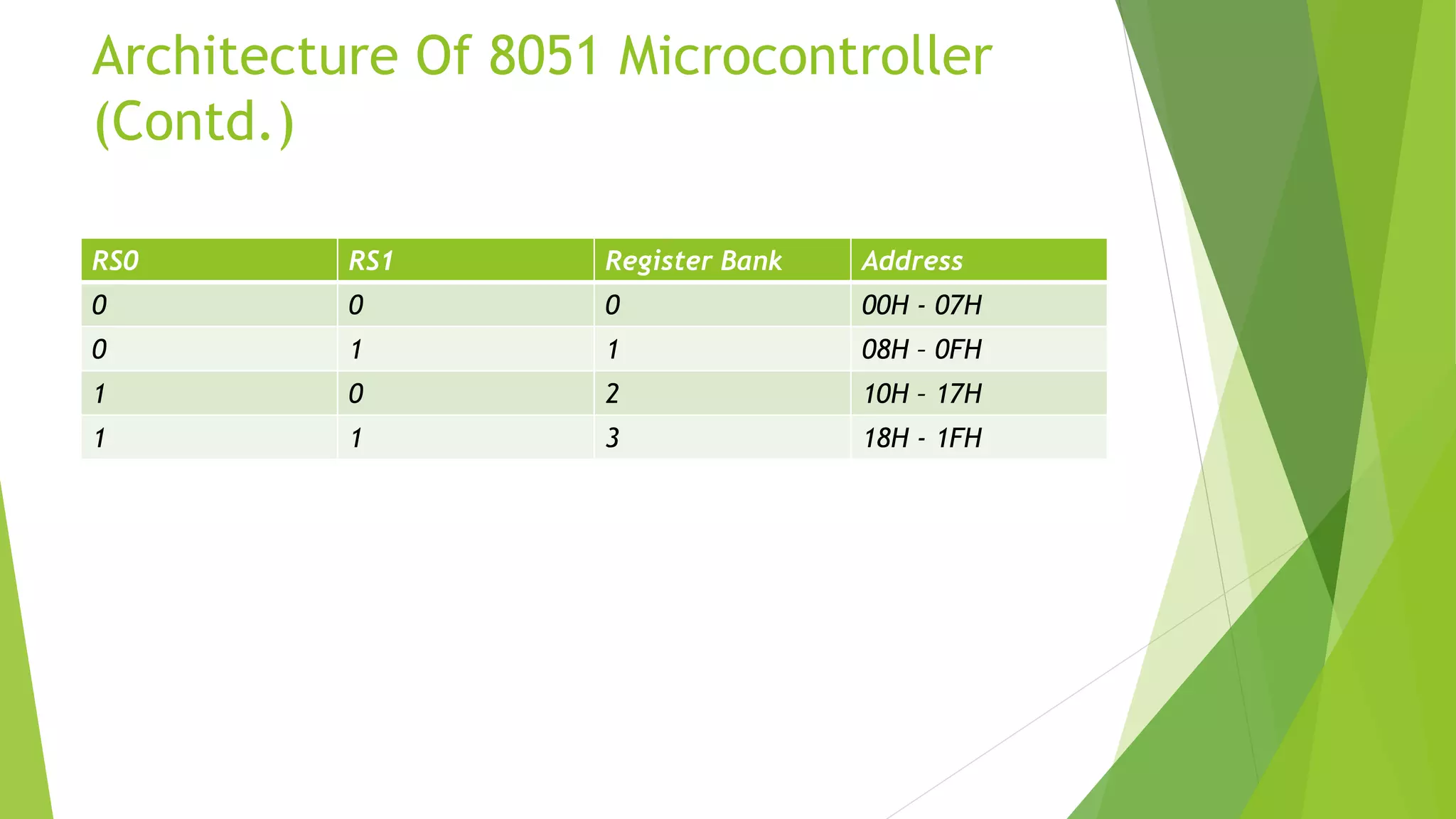 Architecture Of 8051 Microcontroller (Contd.)

| RS0 | RS1 | Register Bank | Address |
|---|---|---|---|
| 0 | 0 | 0 | 00H - 07H |
| 0 | 1 | 1 | 08H - 0FH |
| 1 | 0 | 2 | 10H - 17H |
| 1 | 1 | 3 | 18H - 1FH |